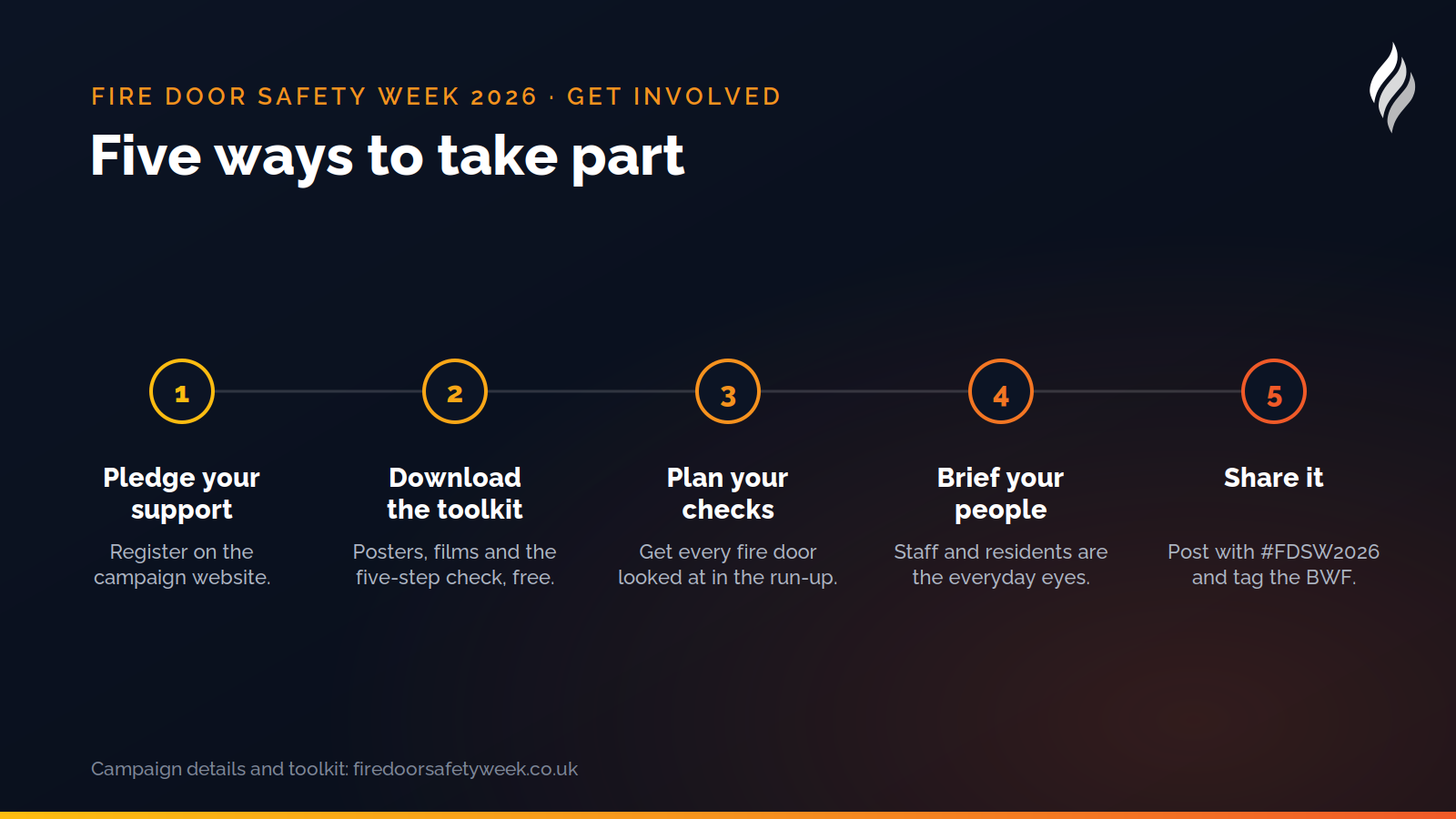 FIRE DOOR SAFETY WEEK 2026 · GET INVOLVED

Five ways to take part

1

Pledge your support

Register on the campaign website.

2

Download the toolkit

Posters, films and the five-step check, free.

3

Plan your checks

Get every fire door looked at in the run-up.

4

Brief your people

Staff and residents are the everyday eyes.

5

Share it

Post with #FDSW2026 and tag the BWF.

Campaign details and toolkit: firedoorsafetyweek.co.uk